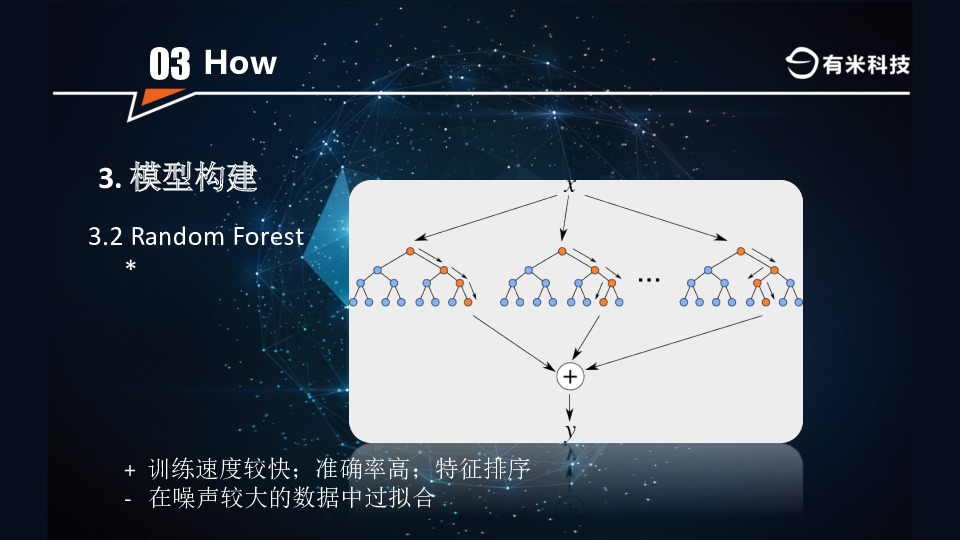 03 How

有米科技

3. 模型构建

3.2 Random Forest

*

$x$

...

+

$y$

+ 训练速度较快；准确率高；特征排序

- 在噪声较大的数据中过拟合